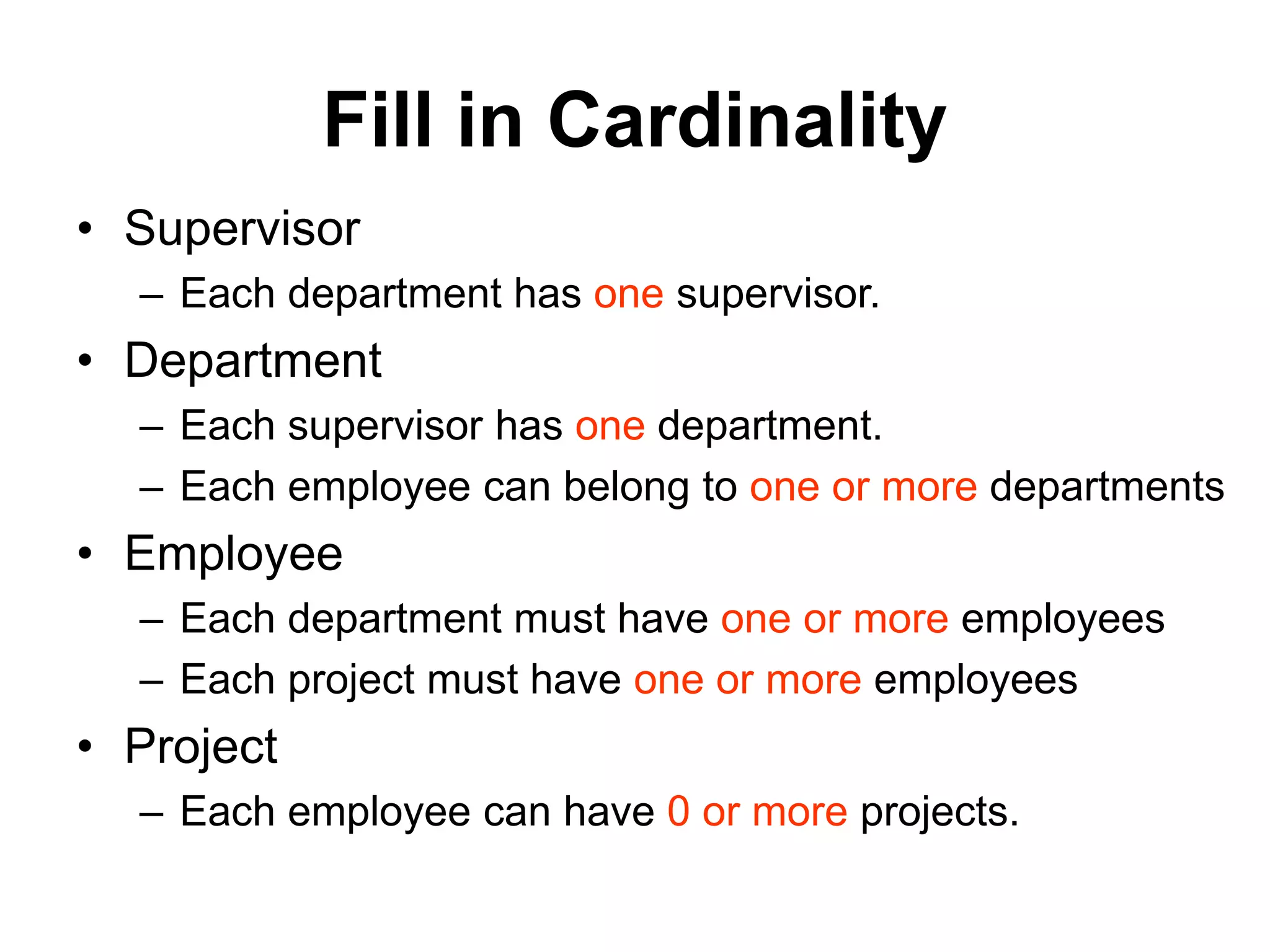 Fill in Cardinality

• Supervisor
– Each department has one supervisor.
• Department
– Each supervisor has one department.
– Each employee can belong to one or more departments
• Employee
– Each department must have one or more employees
– Each project must have one or more employees
• Project
– Each employee can have 0 or more projects.